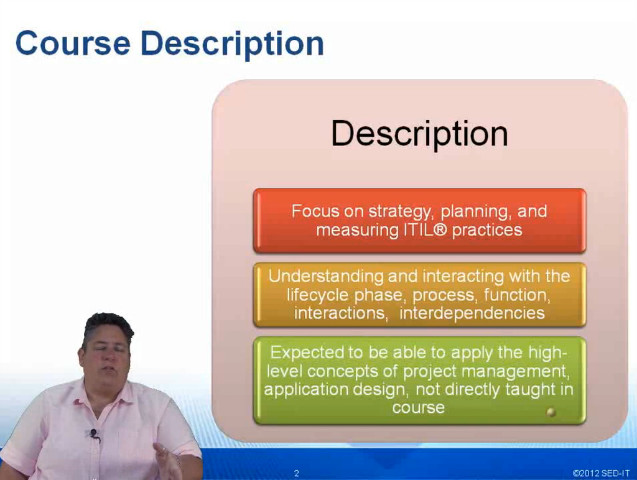 Course Description

Description

Focus on strategy, planning, and measuring ITIL® practices

Understanding and interacting with the lifecycle phase, process, function, interactions, interdependencies

Expected to be able to apply the high-level concepts of project management, application design, not directly taught in course

2

©2012 SED-IT